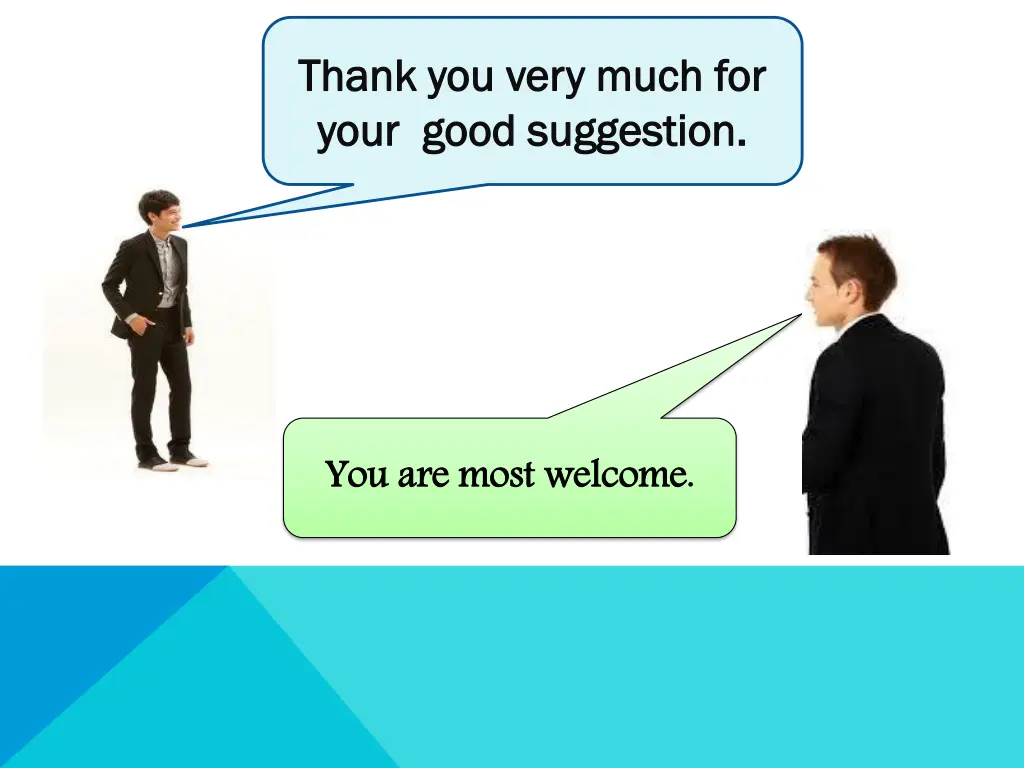 Thank you very much for your  good suggestion.

You are most welcome.